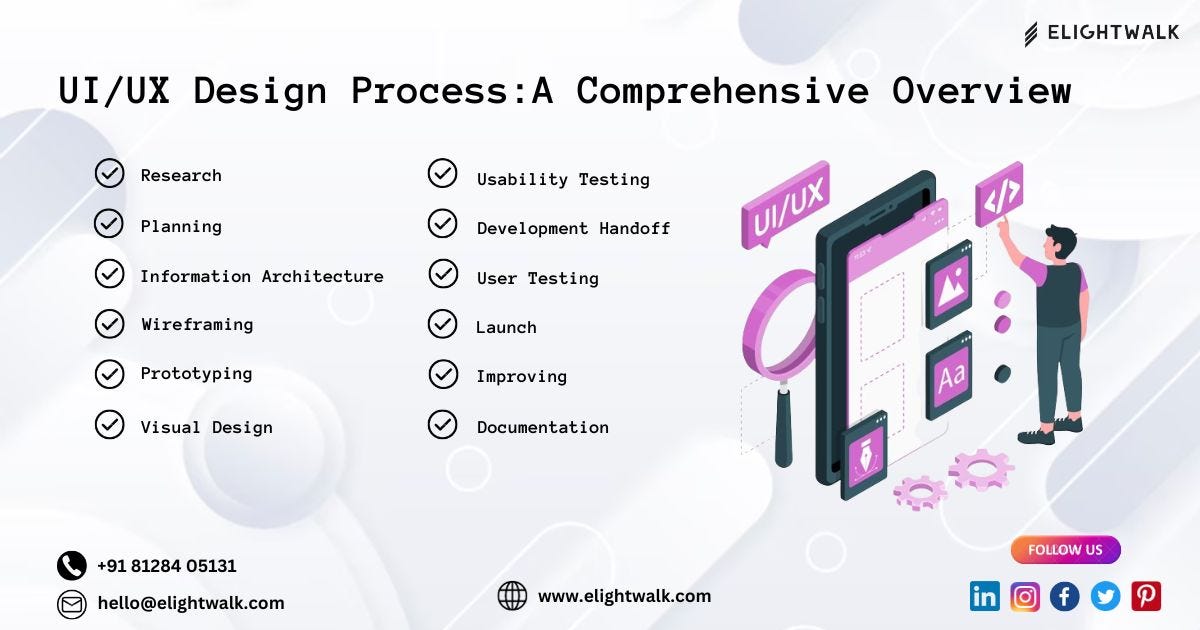 ELIGHTWALK

UI/UX Design Process:A Comprehensive Overview

Research
Planning
Information Architecture
Wireframing
Prototyping
Visual Design

Usability Testing
Development Handoff
User Testing
Launch
Improving
Documentation

UI/UX
</>
Aa

+91 81284 05131
hello@elightwalk.com
www.elightwalk.com
FOLLOW US